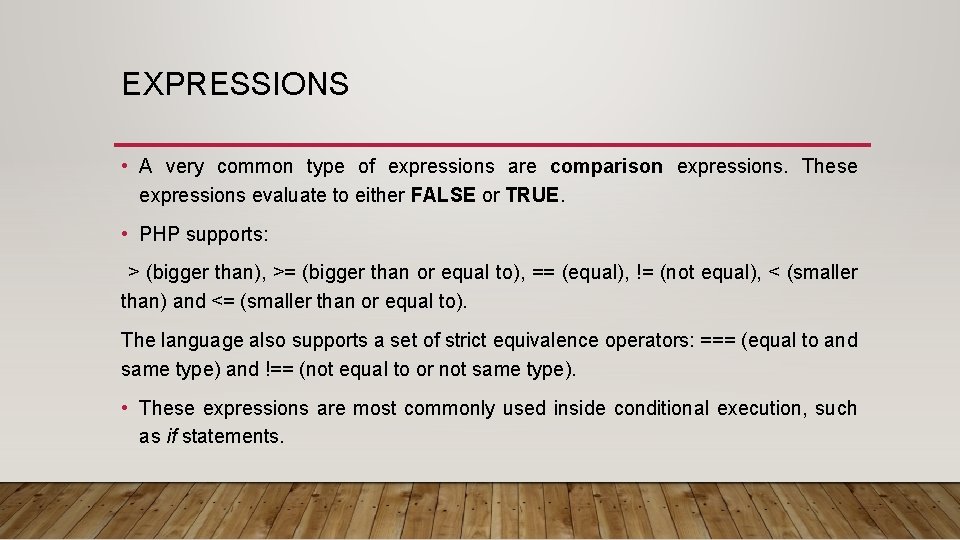 EXPRESSIONS

• A very common type of expressions are comparison expressions. These expressions evaluate to either FALSE or TRUE.

• PHP supports:

> (bigger than), >= (bigger than or equal to), == (equal), != (not equal), < (smaller than) and <= (smaller than or equal to).

The language also supports a set of strict equivalence operators: === (equal to and same type) and !== (not equal to or not same type).

• These expressions are most commonly used inside conditional execution, such as if statements.